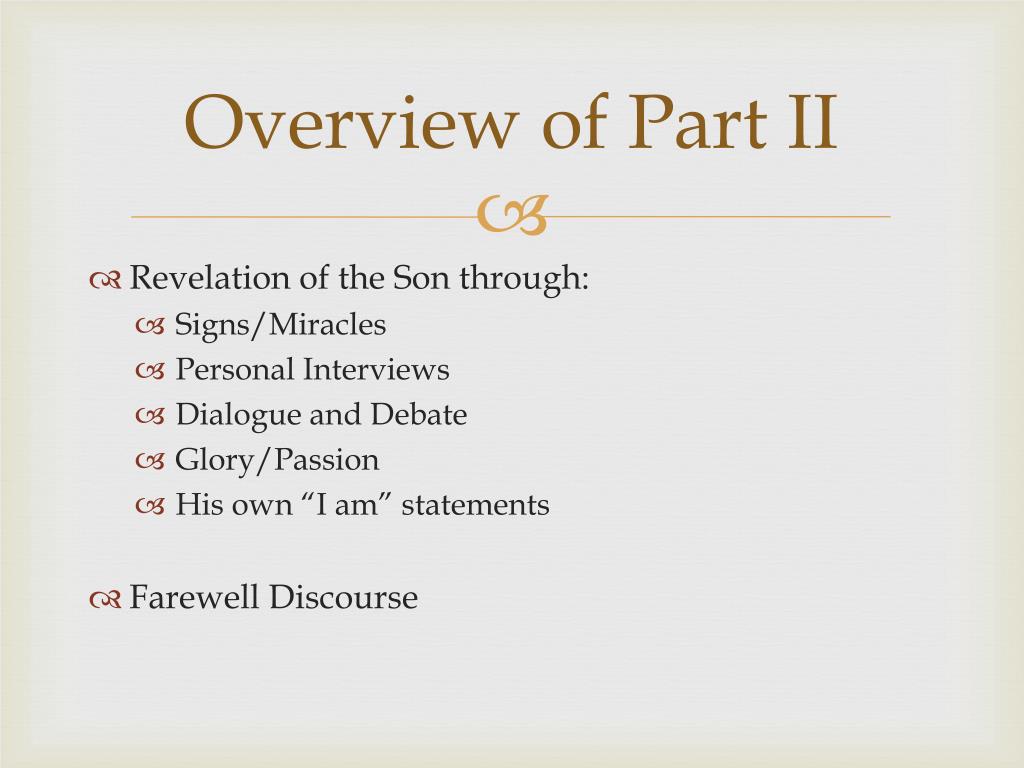 Overview of Part II

Revelation of the Son through:

Signs/Miracles

Personal Interviews

Dialogue and Debate

Glory/Passion

His own “I am” statements

Farewell Discourse